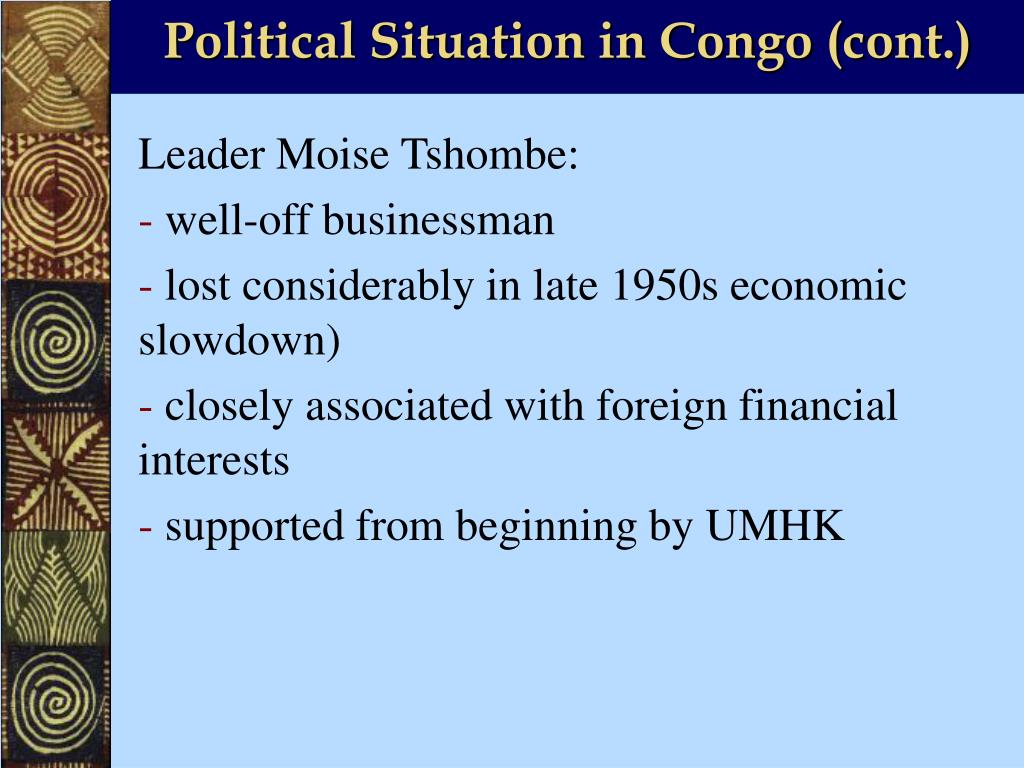 Political Situation in Congo (cont.)

Leader Moise Tshombe:

- well-off businessman

- lost considerably in late 1950s economic slowdown)

- closely associated with foreign financial interests

- supported from beginning by UMHK